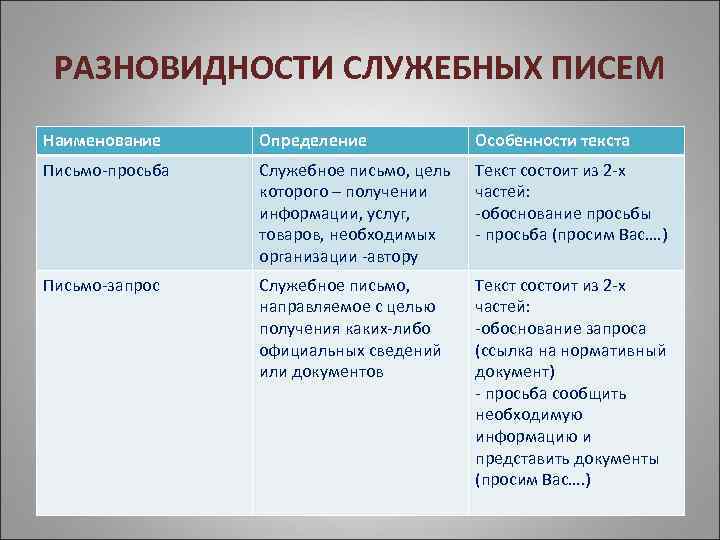 РАЗНОВИДНОСТИ СЛУЖЕБНЫХ ПИСЕМ

| Наименование | Определение | Особенности текста |
|---|---|---|
| Письмо-просьба | Служебное письмо, цель которого – получении информации, услуг, товаров, необходимых организации -автору | Текст состоит из 2-х частей: -обоснование просьбы - просьба (просим Вас….) |
| Письмо-запрос | Служебное письмо, направляемое с целью получения каких-либо официальных сведений или документов | Текст состоит из 2-х частей: -обоснование запроса (ссылка на нормативный документ) - просьба сообщить необходимую информацию и представить документы (просим Вас….) |